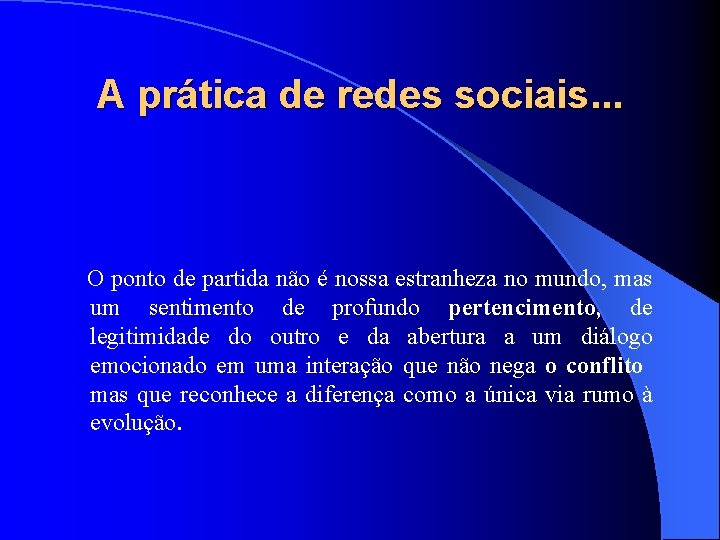 A prática de redes sociais...

O ponto de partida não é nossa estranheza no mundo, mas um sentimento de profundo pertencimento, de legitimidade do outro e da abertura a um diálogo emocionado em uma interação que não nega o conflito mas que reconhece a diferença como a única via rumo à evolução.